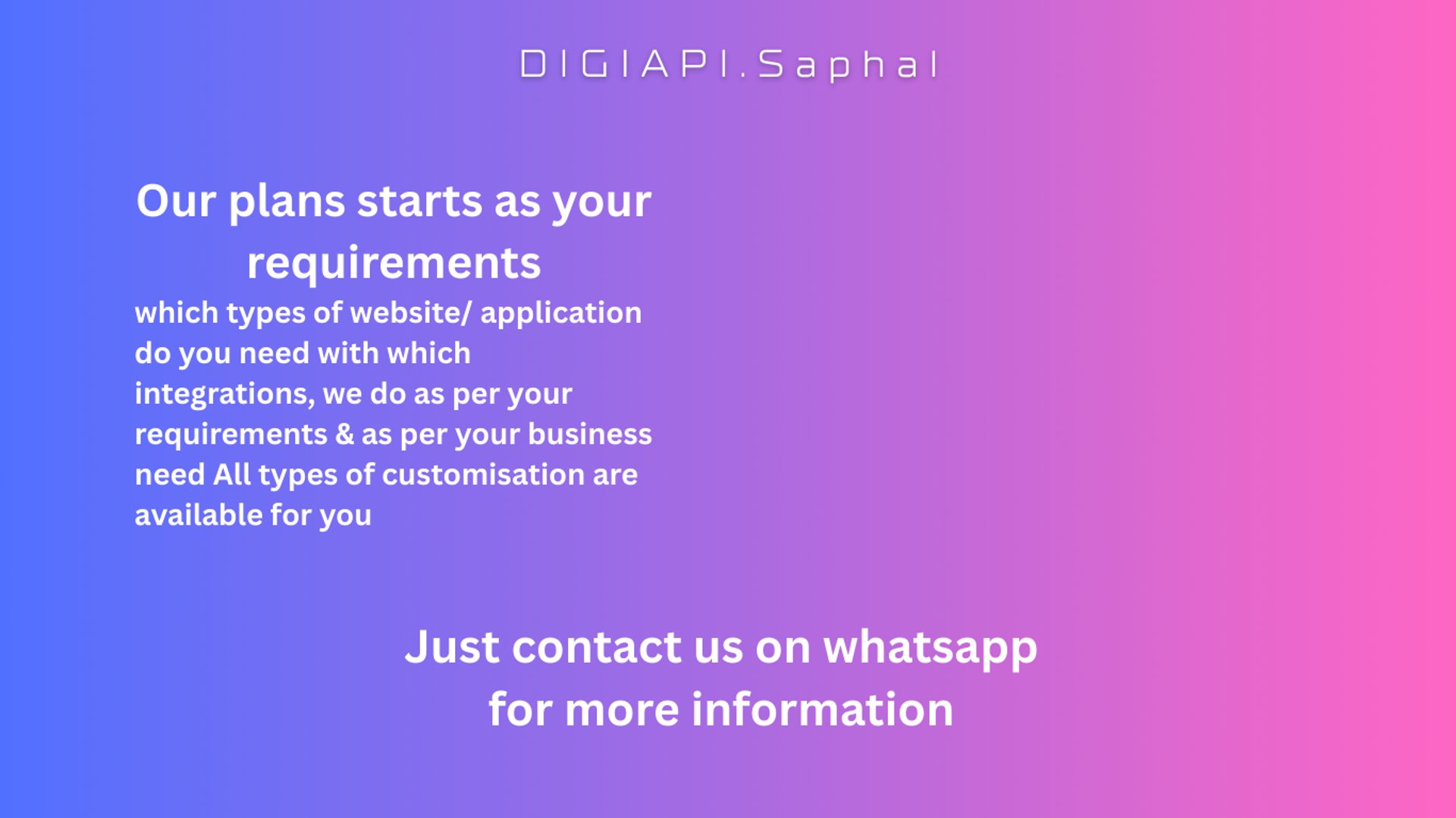 DIGIAPI.Saphal

Our plans starts as your requirements

which types of website/ application do you need with which integrations, we do as per your requirements & as per your business need All types of customisation are available for you

Just contact us on whatsapp for more information